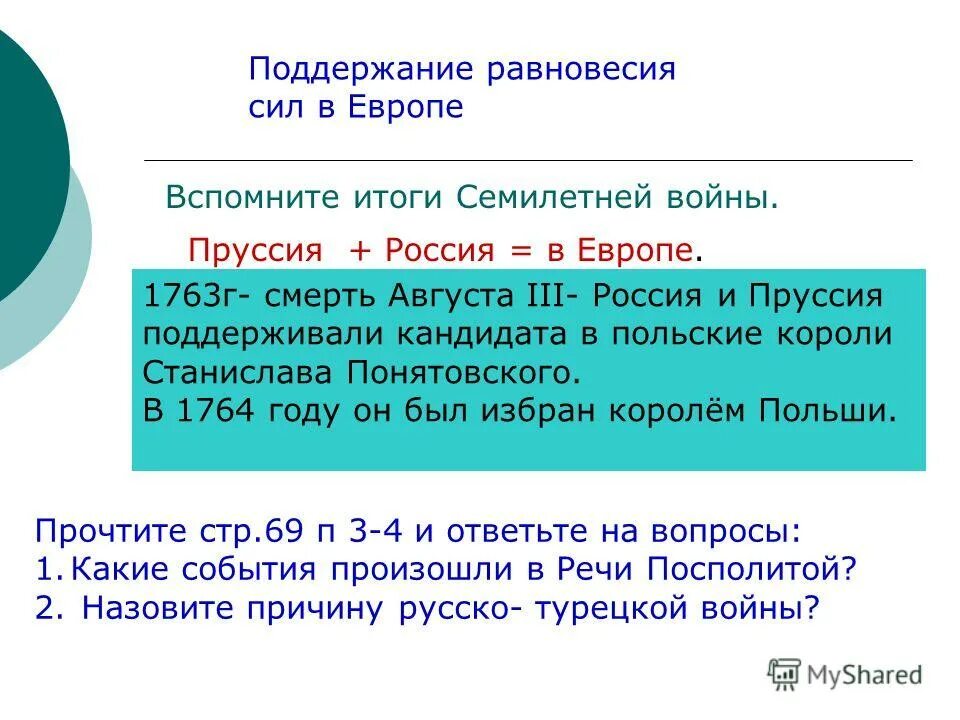 Поддержание равновесия сил в Европе

Вспомните итоги Семилетней войны.

Пруссия + Россия = в Европе.

1763г- смерть Августа III- Россия и Пруссия поддерживали кандидата в польские короли Станислава Понятовского.
В 1764 году он был избран королём Польши.

Прочтите стр.69 п 3-4 и ответьте на вопросы:
1. Какие события произошли в Речи Посполитой?
2. Назовите причину русско- турецкой войны?

MyShared